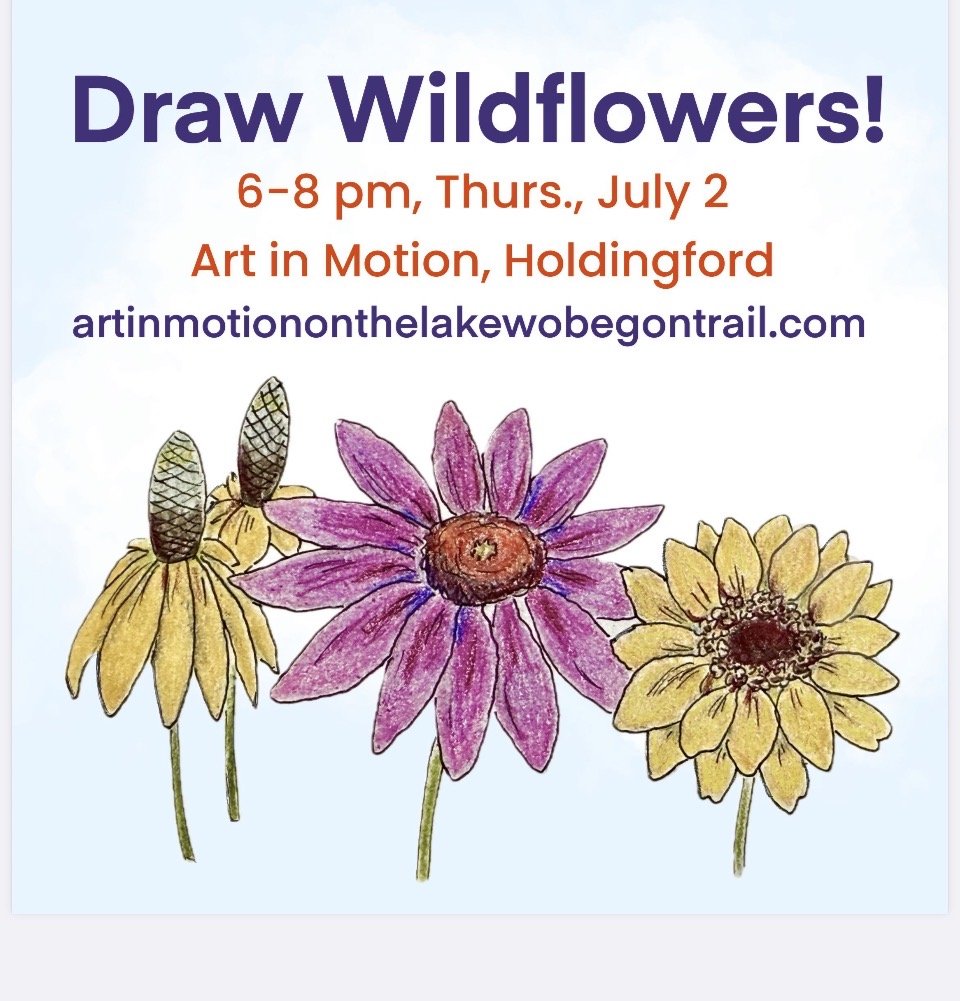 Draw Wildflowers!

6-8 pm, Thurs., July 2

Art in Motion, Holdingford

artinmotiononthelakewobegontrail.com